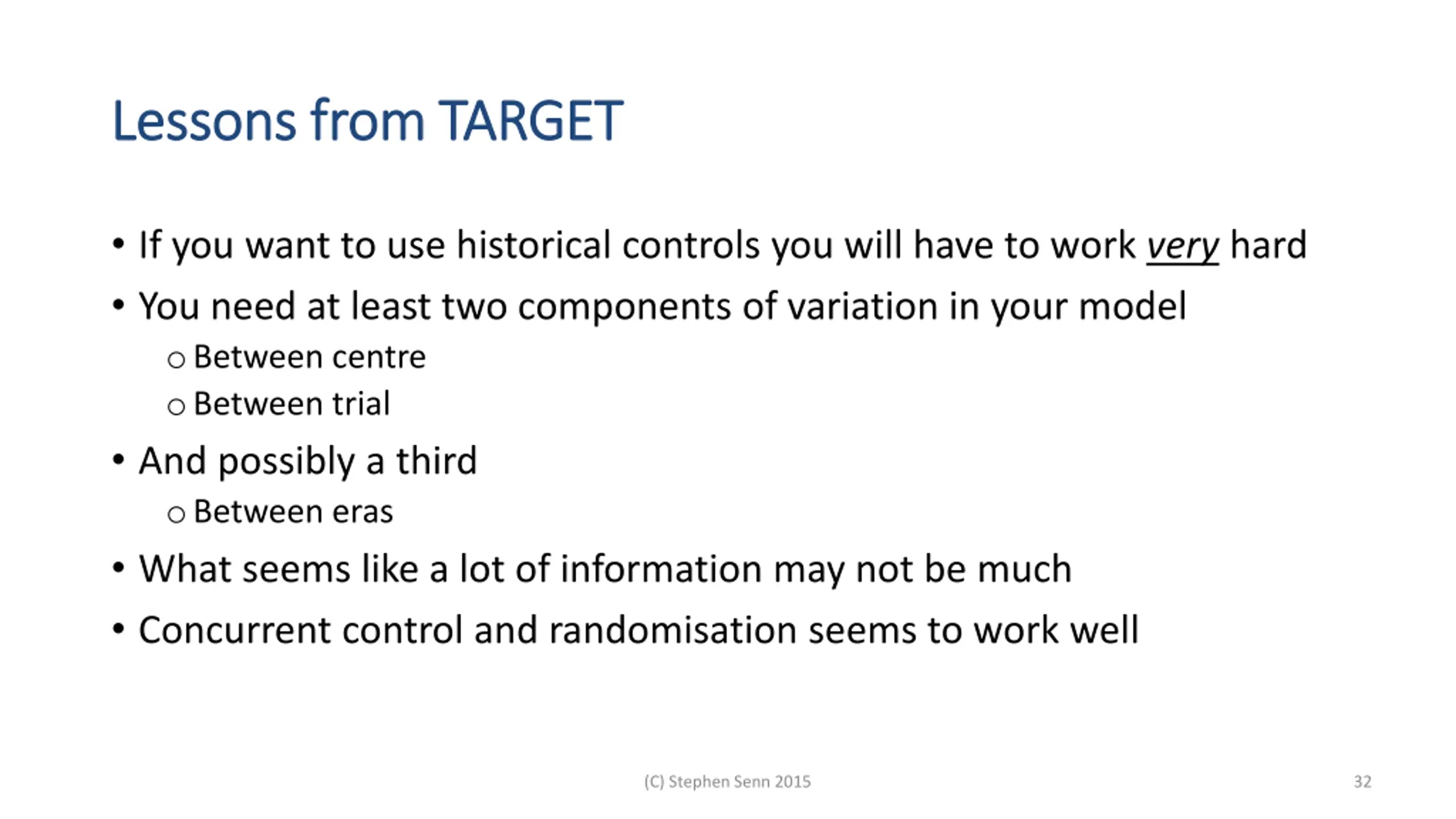 Lessons from TARGET

• If you want to use historical controls you will have to work very hard
• You need at least two components of variation in your model
  ○ Between centre
  ○ Between trial
• And possibly a third
  ○ Between eras
• What seems like a lot of information may not be much
• Concurrent control and randomisation seems to work well

(C) Stephen Senn 2015

32